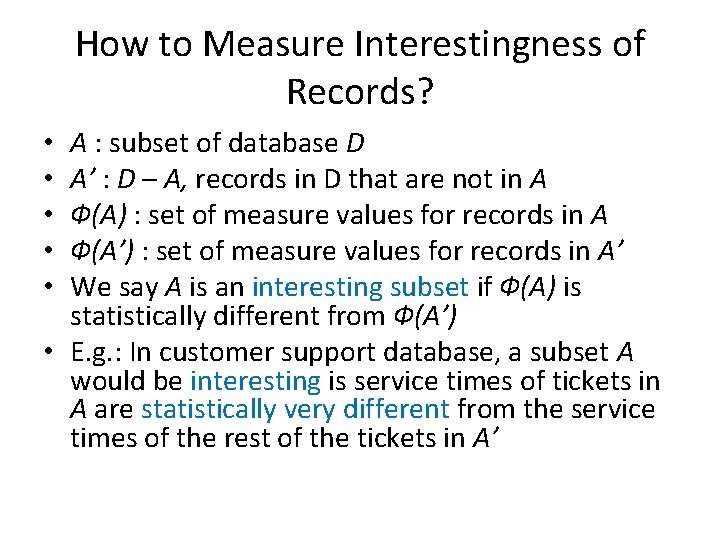 How to Measure Interestingness of Records?

• $A$ : subset of database $D$
• $A'$ : $D – A$, records in D that are not in $A$
• $Φ(A)$ : set of measure values for records in $A$
• $Φ(A')$ : set of measure values for records in $A'$
• We say $A$ is an interesting subset if $Φ(A)$ is statistically different from $Φ(A')$
• E.g.: In customer support database, a subset $A$ would be interesting is service times of tickets in $A$ are statistically very different from the service times of the rest of the tickets in $A'$